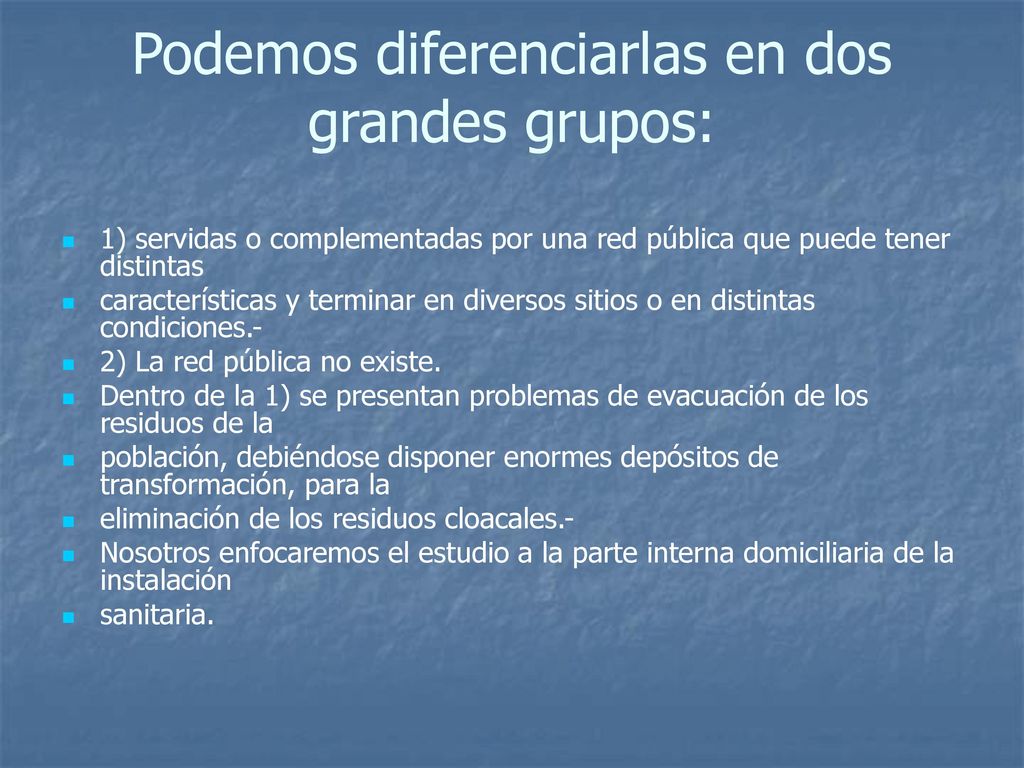 Podemos diferenciarlas en dos grandes grupos:

1) servidas o complementadas por una red pública que puede tener distintas

características y terminar en diversos sitios o en distintas condiciones.-

2) La red pública no existe.

Dentro de la 1) se presentan problemas de evacuación de los residuos de la

población, debiéndose disponer enormes depósitos de transformación, para la

eliminación de los residuos cloacales.-

Nosotros enfocaremos el estudio a la parte interna domiciliaria de la instalación

sanitaria.